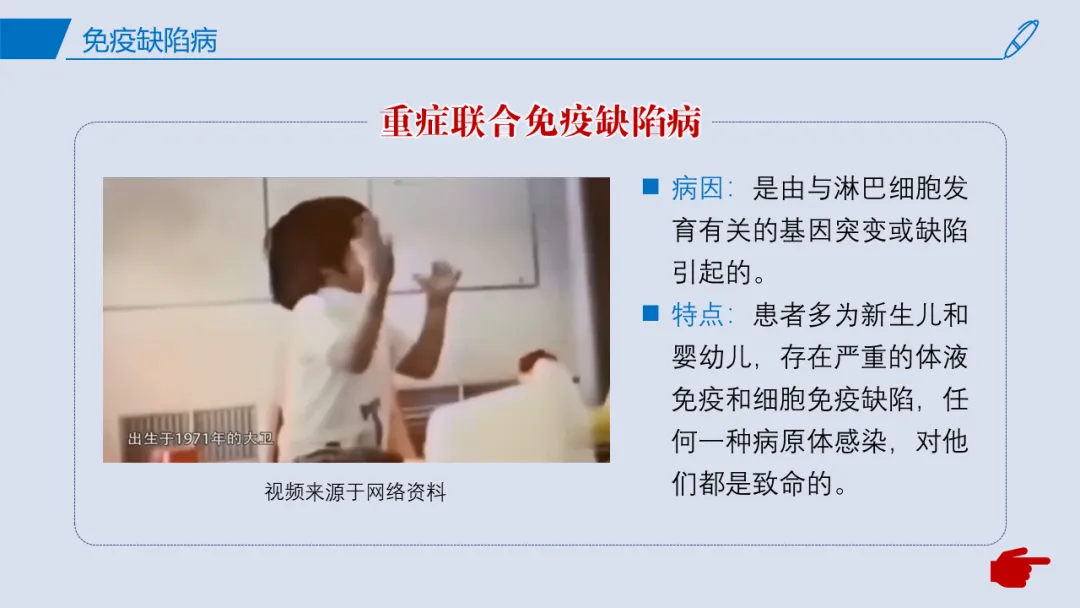 免疫缺陷病

重症联合免疫缺陷病

出生于1971年的大卫

视频来源于网络资料

■ 病因：是由与淋巴细胞发育有关的基因突变或缺陷引起的。

■ 特点：患者多为新生儿和婴幼儿，存在严重的体液免疫和细胞免疫缺陷，任何一种病原体感染，对他们都是致命的。